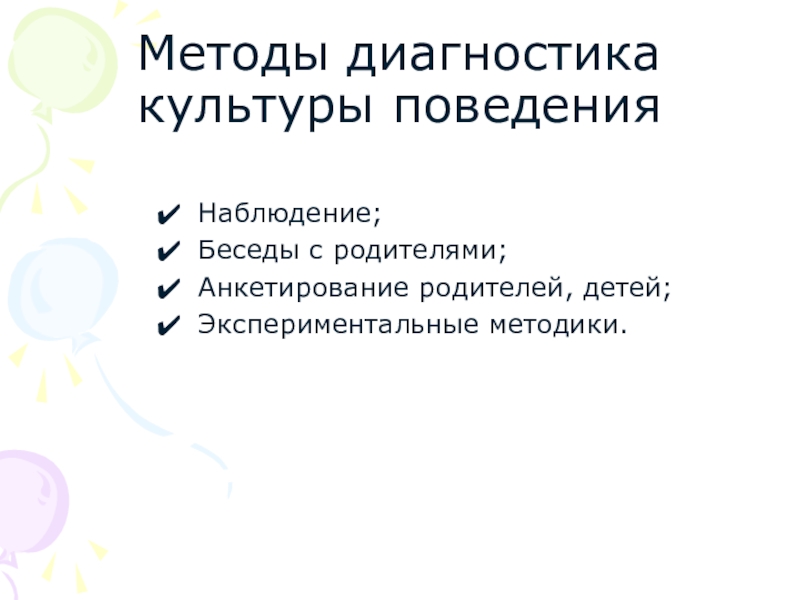 Методы диагностика культуры поведения

✔ Наблюдение;
✔ Беседы с родителями;
✔ Анкетирование родителей, детей;
✔ Экспериментальные методики.